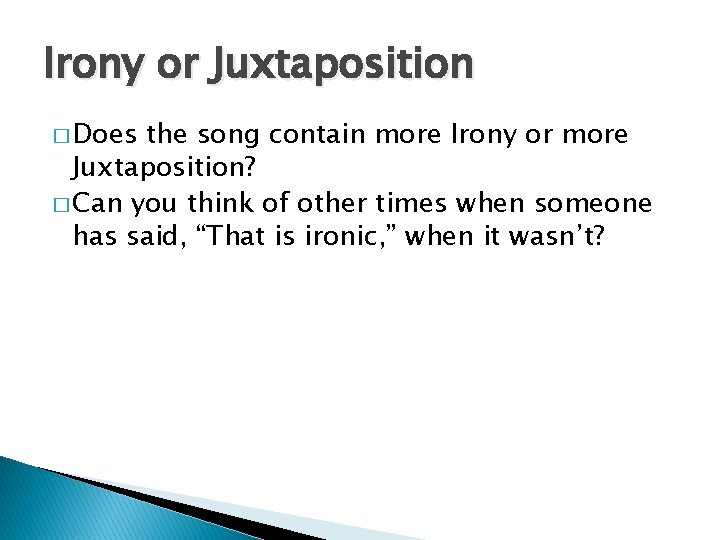 Irony or Juxtaposition

□ Does the song contain more Irony or more Juxtaposition?

□ Can you think of other times when someone has said, “That is ironic,” when it wasn’t?